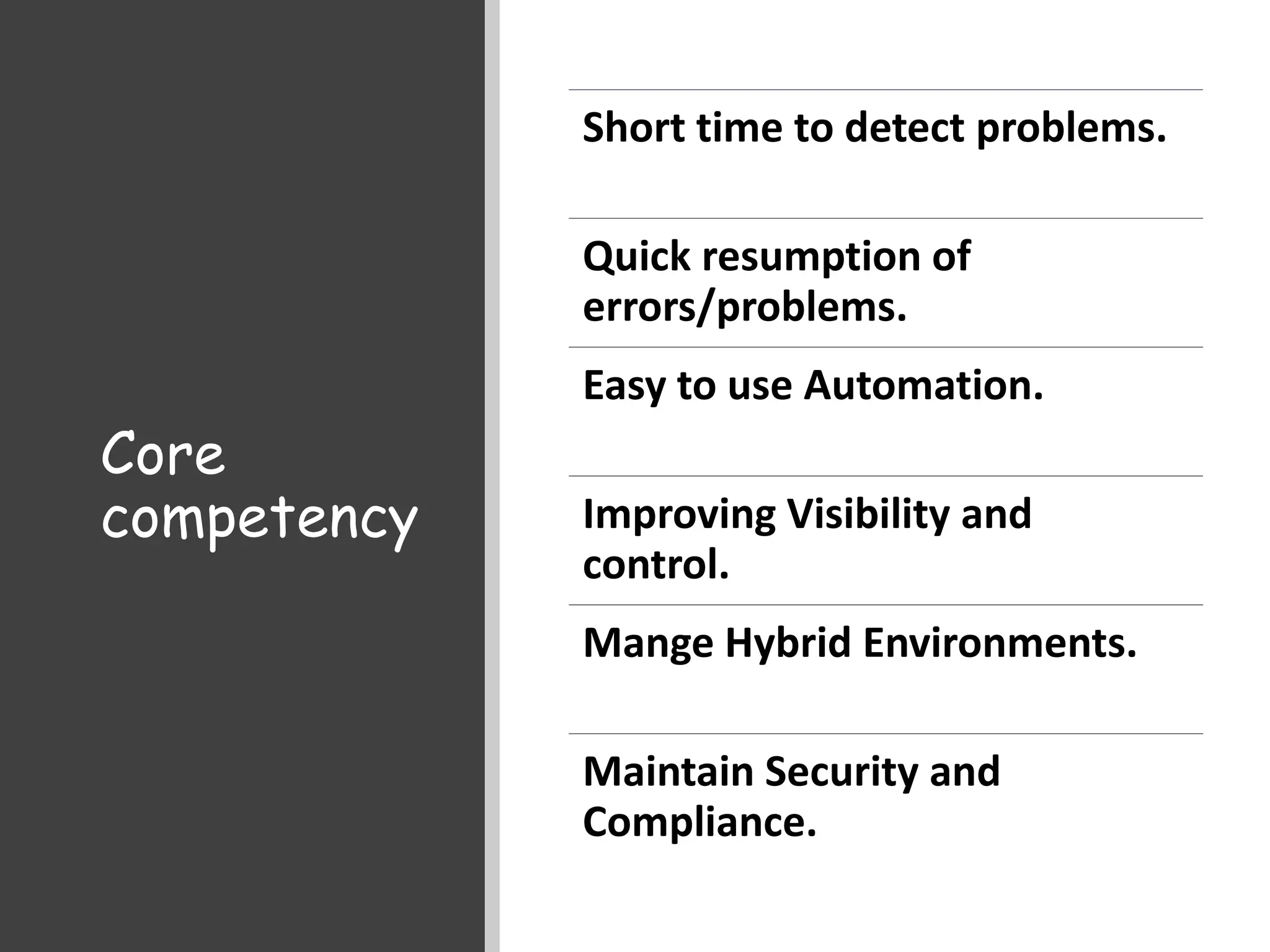 Core competency

Short time to detect problems.

Quick resumption of errors/problems.

Easy to use Automation.

Improving Visibility and control.

Mange Hybrid Environments.

Maintain Security and Compliance.